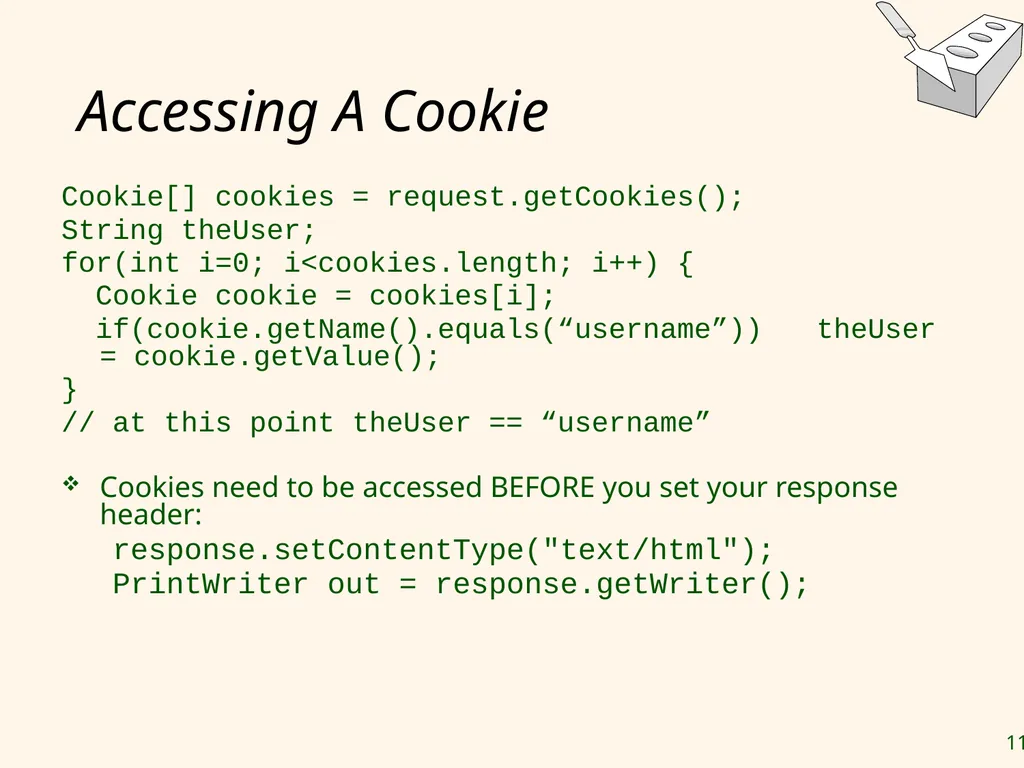 Accessing A Cookie

Cookie[] cookies = request.getCookies();
String theUser;
for(int i=0; i<cookies.length; i++) {
Cookie cookie = cookies[i];
if(cookie.getName().equals(“username”)) theUser = cookie.getValue();
}
// at this point theUser == “username”

❖ Cookies need to be accessed BEFORE you set your response header:
response.setContentType("text/html");
PrintWriter out = response.getWriter();

11